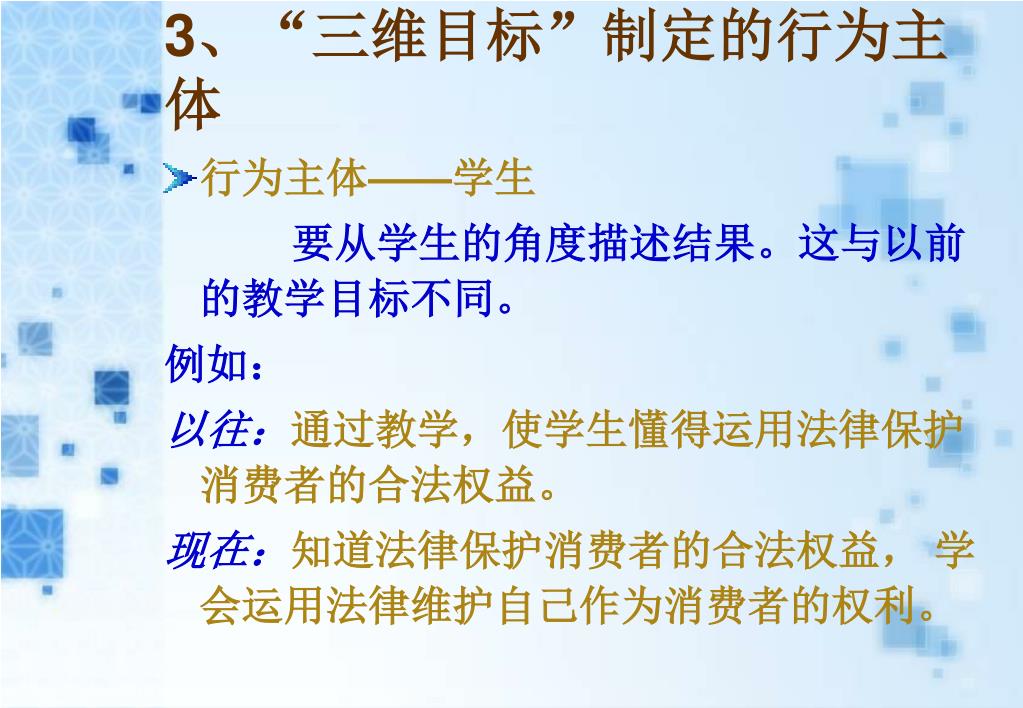 3、“三维目标”制定的行为主体

行为主体——学生

要从学生的角度描述结果。这与以前的教学目标不同。

例如：

以往：通过教学，使学生懂得运用法律保护消费者的合法权益。

现在：知道法律保护消费者的合法权益，学会运用法律维护自己作为消费者的权利。